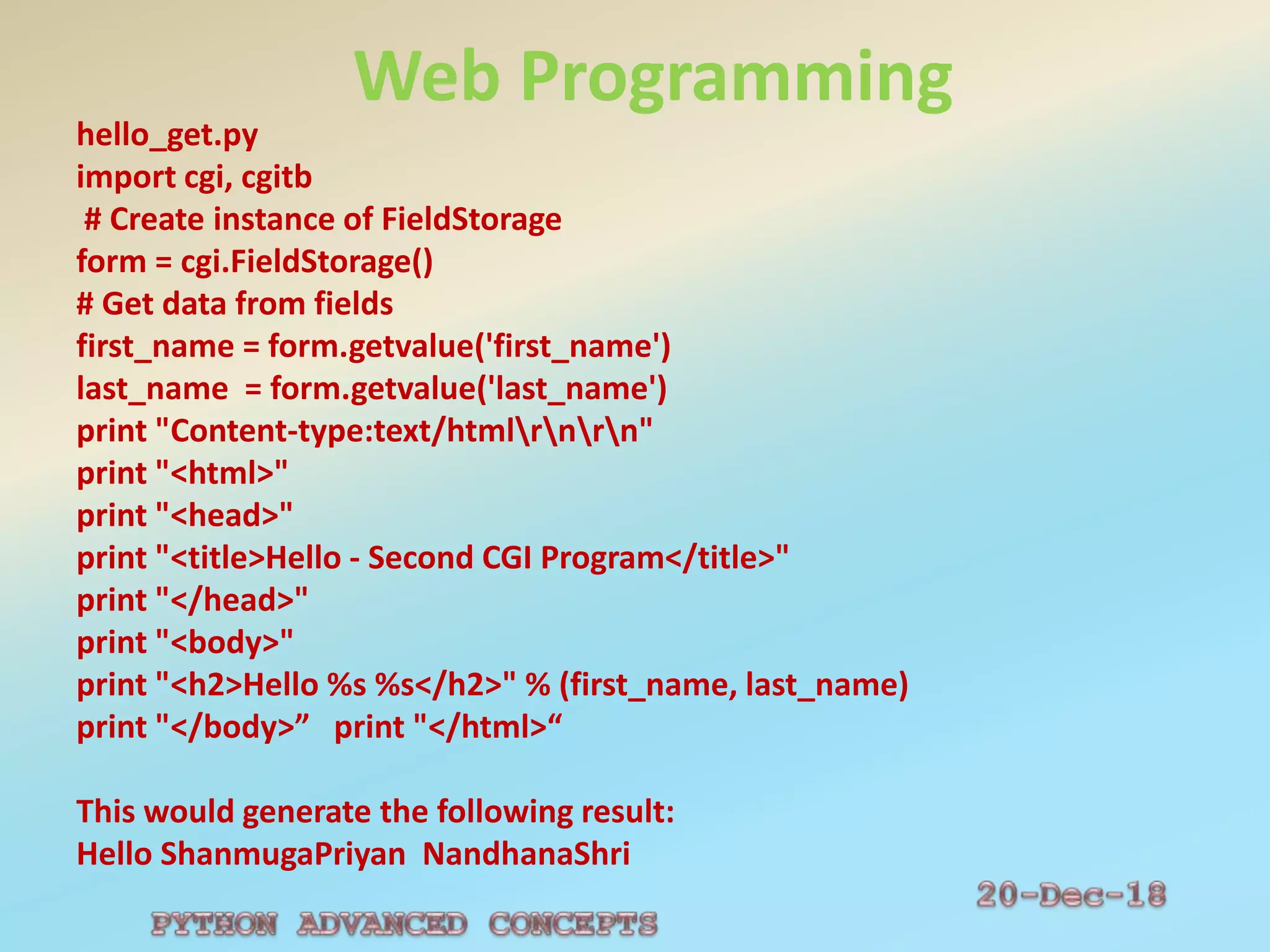 Web Programming

hello_get.py
import cgi, cgitb
# Create instance of FieldStorage
form = cgi.FieldStorage()
# Get data from fields
first_name = form.getvalue('first_name')
last_name = form.getvalue('last_name')
print "Content-type:text/html\r\n\r\n"
print "<html>"
print "<head>"
print "<title>Hello - Second CGI Program</title>"
print "</head>"
print "<body>"
print "<h2>Hello %s %s</h2>" % (first_name, last_name)
print "</body>”   print "</html>“

This would generate the following result:
Hello ShanmugaPriyan NandhanaShri

20-Dec-18

PYTHON ADVANCED CONCEPTS